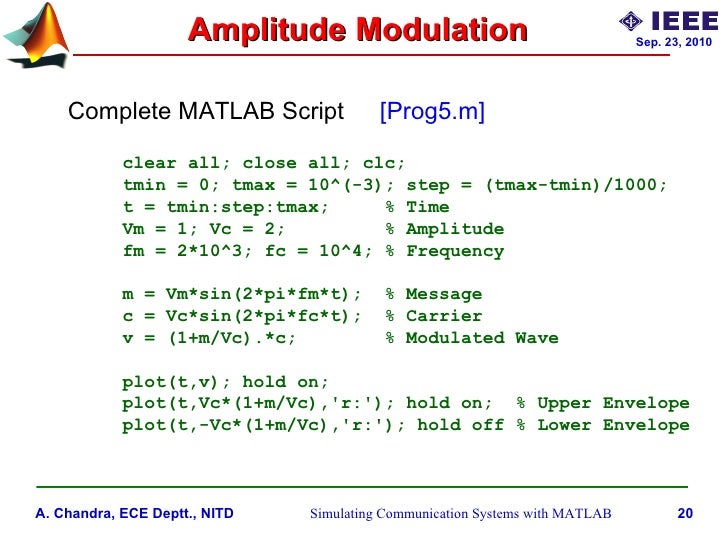 Amplitude Modulation

IEEE
Sep. 23, 2010

Complete MATLAB Script [Prog5.m]

clear all; close all; clc;
tmin = 0; tmax = 10^(-3); step = (tmax-tmin)/1000;
t = tmin:step:tmax; % Time
Vm = 1; Vc = 2; % Amplitude
fm = 2*10^3; fc = 10^4; % Frequency

m = Vm*sin(2*pi*fm*t); % Message
c = Vc*sin(2*pi*fc*t); % Carrier
v = (1+m/Vc).*c; % Modulated Wave

plot(t,v); hold on;
plot(t,Vc*(1+m/Vc),'r:'); hold on; % Upper Envelope
plot(t,-Vc*(1+m/Vc),'r:'); hold off % Lower Envelope

A. Chandra, ECE Deptt., NITD Simulating Communication Systems with MATLAB 20